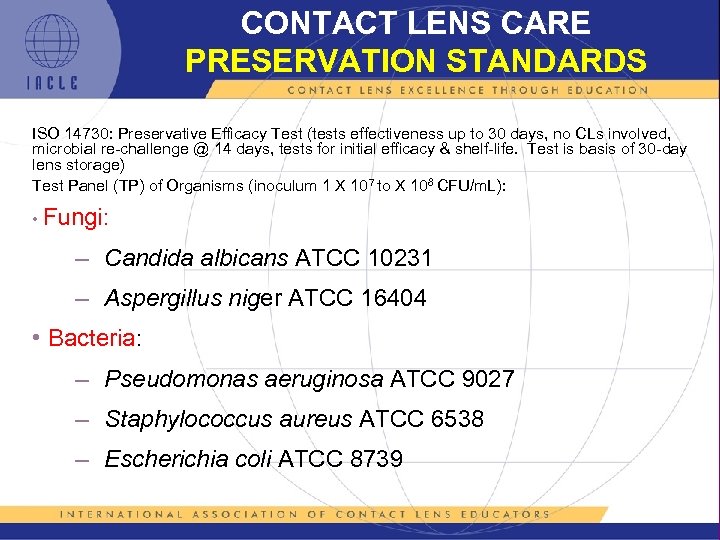 IACLE

CONTACT LENS CARE
PRESERVATION STANDARDS

CONTACT LENS EXCELLENCE THROUGH EDUCATION

ISO 14730: Preservative Efficacy Test (tests effectiveness up to 30 days, no CLs involved, microbial re-challenge @ 14 days, tests for initial efficacy & shelf-life. Test is basis of 30-day lens storage)

Test Panel (TP) of Organisms (inoculum 1 X $10^7$ to X $10^8$ CFU/mL):

• Fungi:

– Candida albicans ATCC 10231

– Aspergillus niger ATCC 16404

• Bacteria:

– Pseudomonas aeruginosa ATCC 9027

– Staphylococcus aureus ATCC 6538

– Escherichia coli ATCC 8739

INTERNATIONAL ASSOCIATION OF CONTACT LENS EDUCATORS